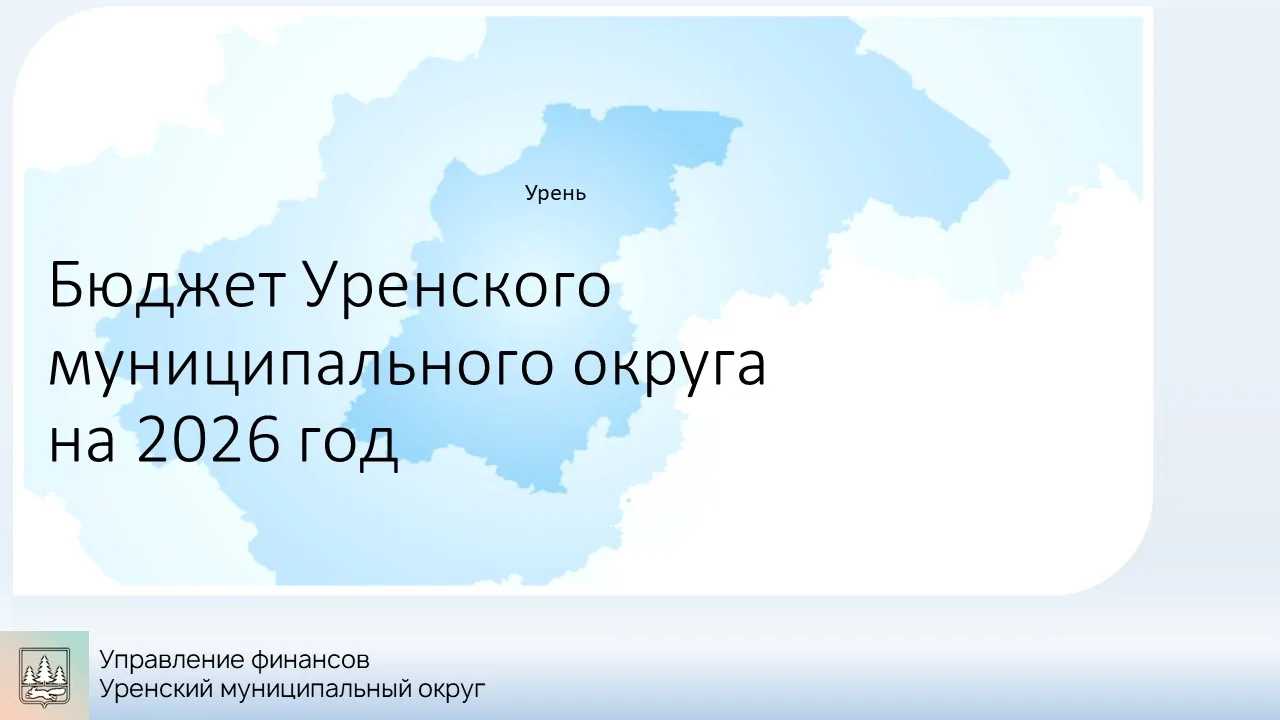 Урень

Бюджет Уренского муниципального округа на 2026 год

Управление финансов
Уренский муниципальный округ